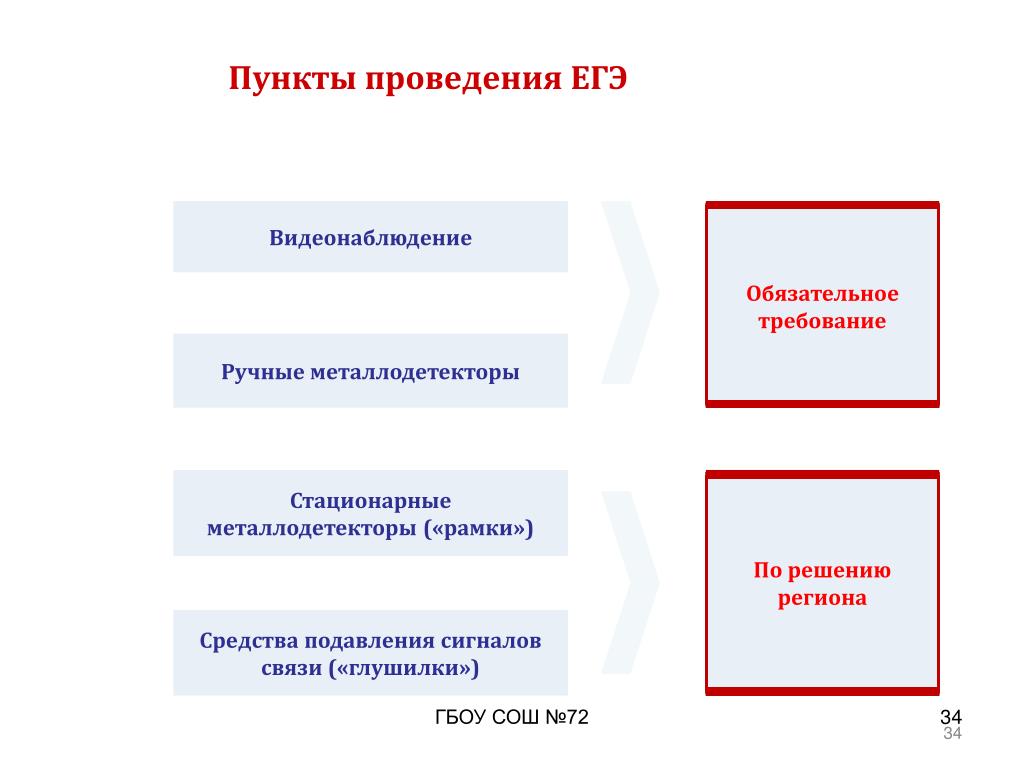 Пункты проведения ЕГЭ

Видеонаблюдение

Ручные металлодетекторы

Обязательное требование

Стационарные металлодетекторы («рамки»)

Средства подавления сигналов связи («глушилки»)

По решению региона

ГБОУ СОШ №72

34

34